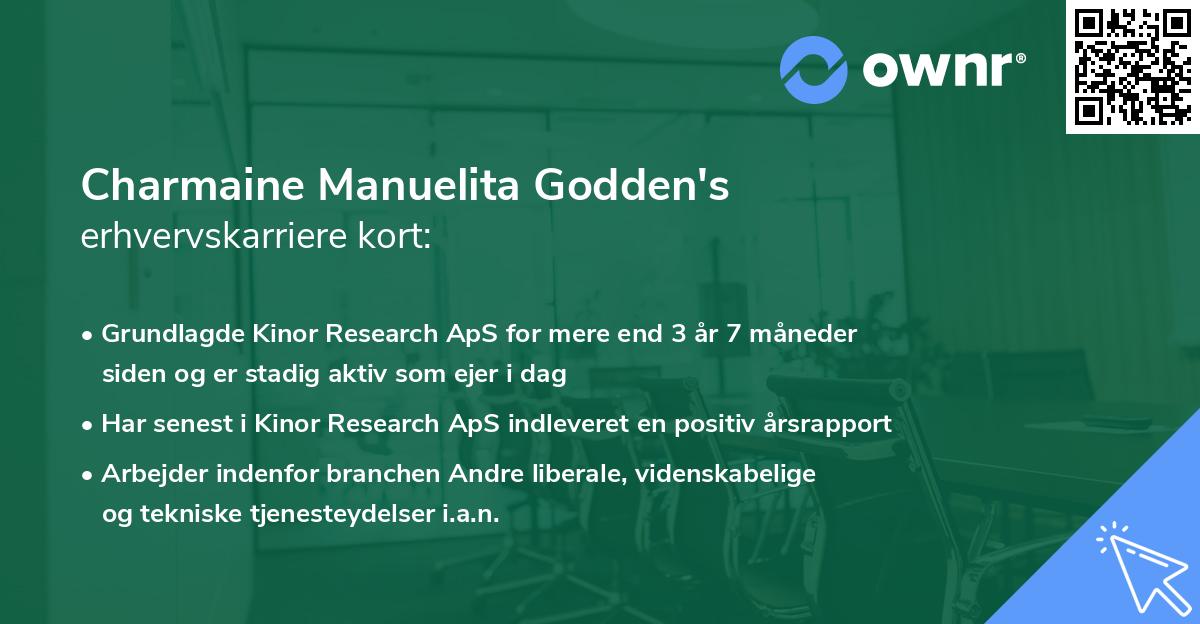 ownr®

Charmaine Manuelita Godden's
erhvervskarriere kort:

• Grundlagde Kinor Research ApS for mere end 3 år 7 måneder siden og er stadig aktiv som ejer i dag

• Har senest i Kinor Research ApS indleveret en positiv årsrapport

• Arbejder indenfor branchen Andre liberale, videnskabelige og tekniske tjenesteydelser i.a.n.